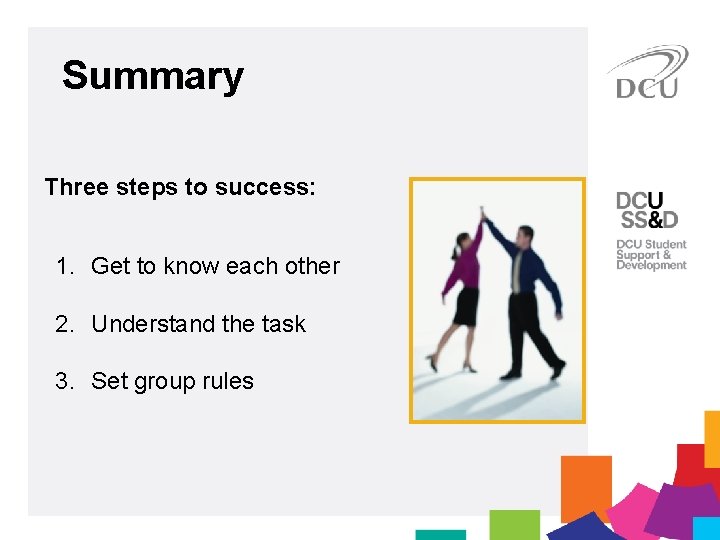 Summary

Three steps to success:

1. Get to know each other
2. Understand the task
3. Set group rules

DCU

DCU SS&D

DCU Student Support & Development